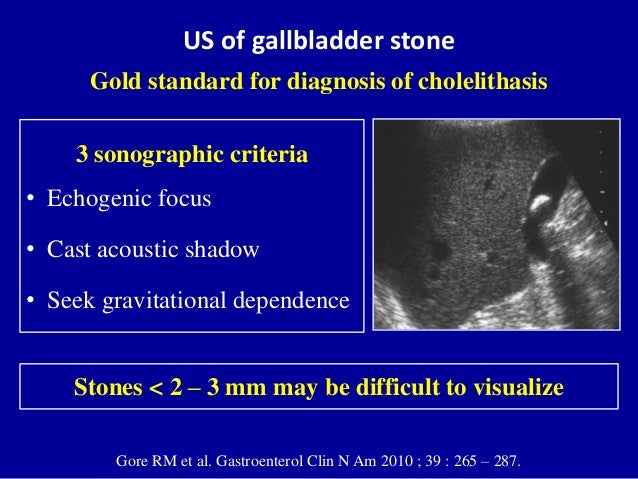 US of gallbladder stone

Gold standard for diagnosis of cholelithasis

3 sonographic criteria

• Echogenic focus

• Cast acoustic shadow

• Seek gravitational dependence

Stones < 2 – 3 mm may be difficult to visualize

Gore RM et al. Gastroenterol Clin N Am 2010 ; 39 : 265 – 287.